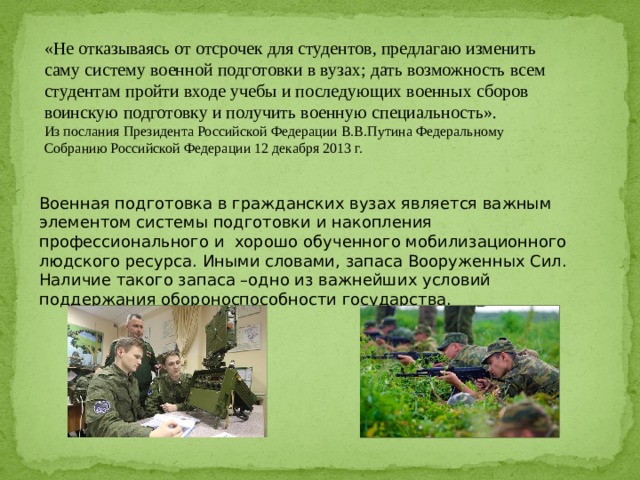 «Не отказываясь от отсрочек для студентов, предлагаю изменить саму систему военной подготовки в вузах; дать возможность всем студентам пройти входе учебы и последующих военных сборов воинскую подготовку и получить военную специальность».
Из послания Президента Российской Федерации В.В.Путина Федеральному Собранию Российской Федерации 12 декабря 2013 г.

Военная подготовка в гражданских вузах является важным элементом системы подготовки и накопления профессионального и хорошо обученного мобилизационного людского ресурса. Иными словами, запаса Вооруженных Сил. Наличие такого запаса –одно из важнейших условий поддержания обороноспособности государства.